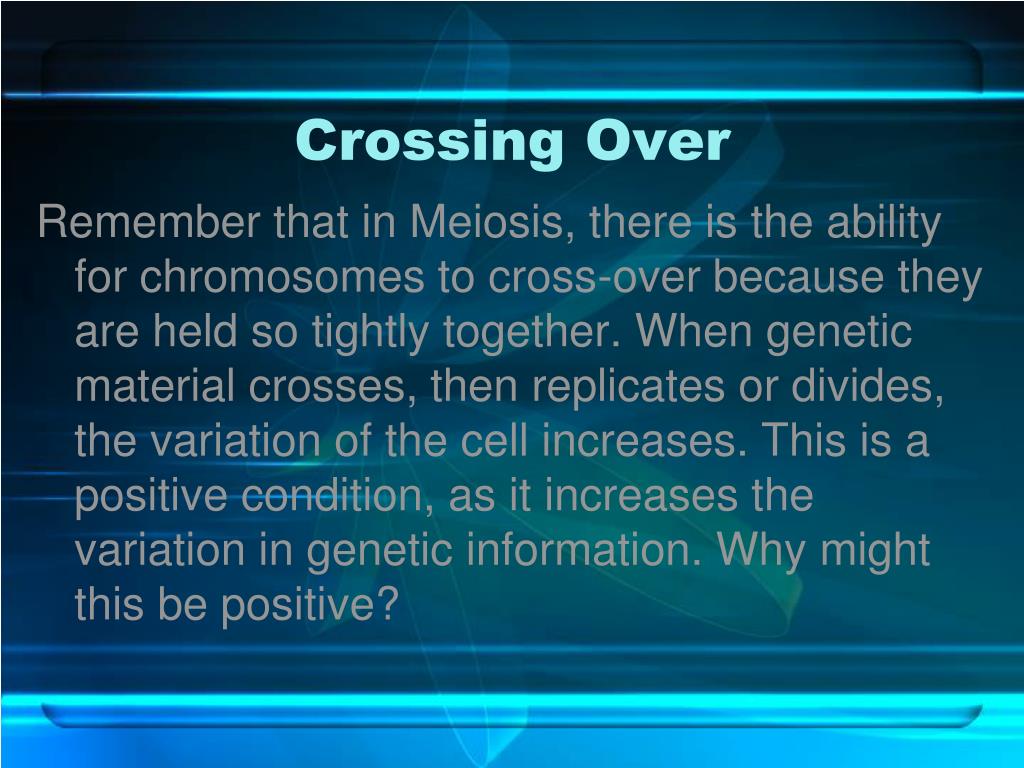 Crossing Over

Remember that in Meiosis, there is the ability for chromosomes to cross-over because they are held so tightly together. When genetic material crosses, then replicates or divides, the variation of the cell increases. This is a positive condition, as it increases the variation in genetic information. Why might this be positive?